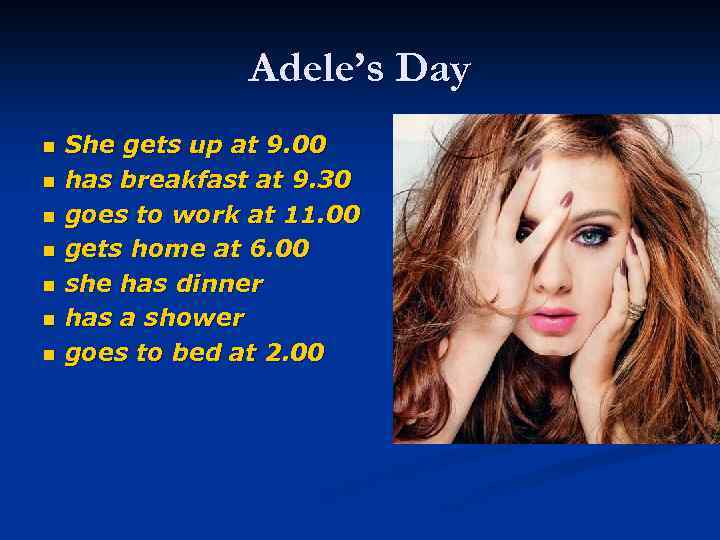 Adele's Day

- She gets up at 9.00
- has breakfast at 9.30
- goes to work at 11.00
- gets home at 6.00
- she has dinner
- has a shower
- goes to bed at 2.00